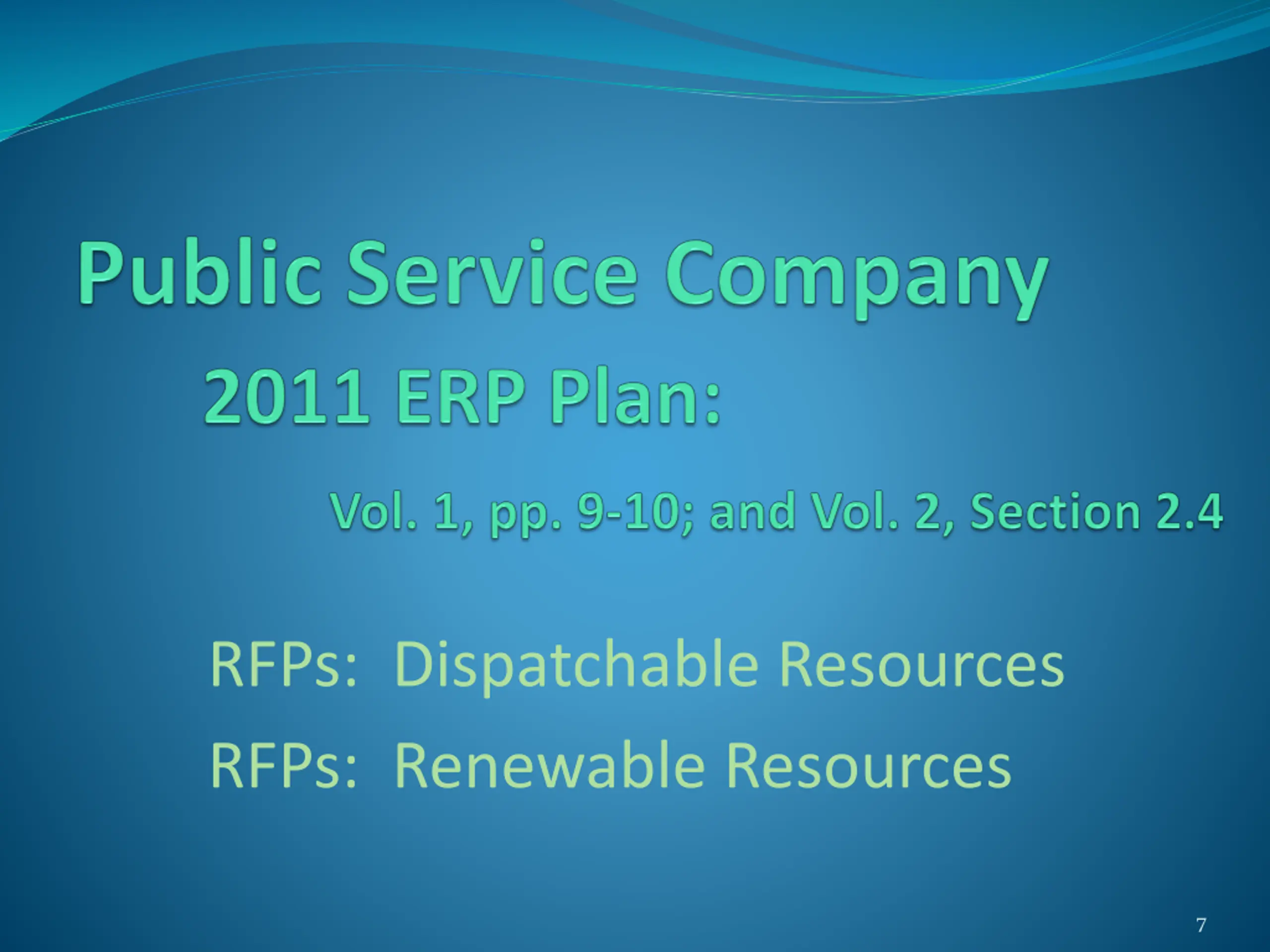 Public Service Company
2011 ERP Plan:
Vol. 1, pp. 9-10; and Vol. 2, Section 2.4

RFPs: Dispatchable Resources
RFPs: Renewable Resources

7